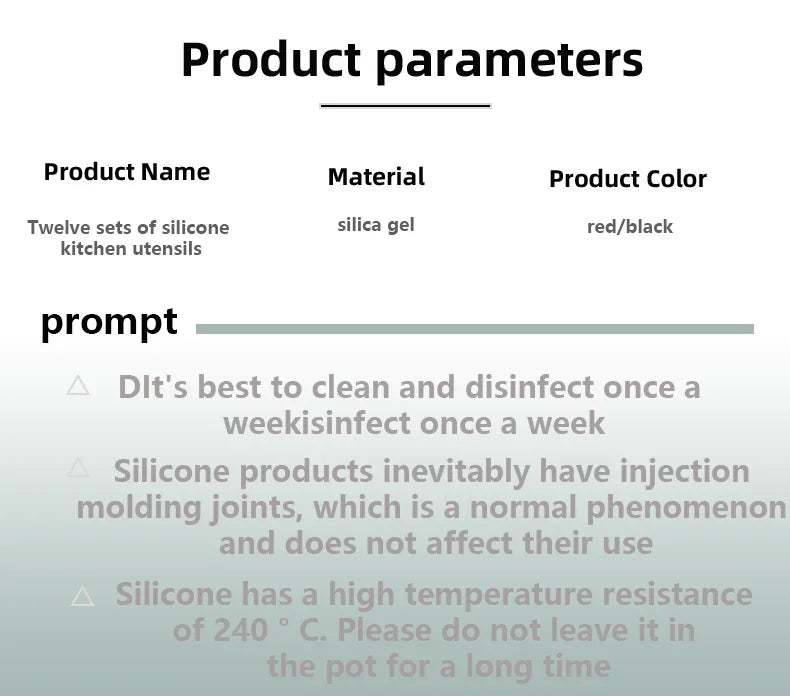 Product parameters

| Product Name | Material | Product Color |
|---|---|---|
| Twelve sets of silicone kitchen utensils | silica gel | red/black |

prompt

△ DIt's best to clean and disinfect once a weekisinfect once a week

△ Silicone products inevitably have injection molding joints, which is a normal phenomenon and does not affect their use

△ Silicone has a high temperature resistance of 240 ° C. Please do not leave it in the pot for a long time